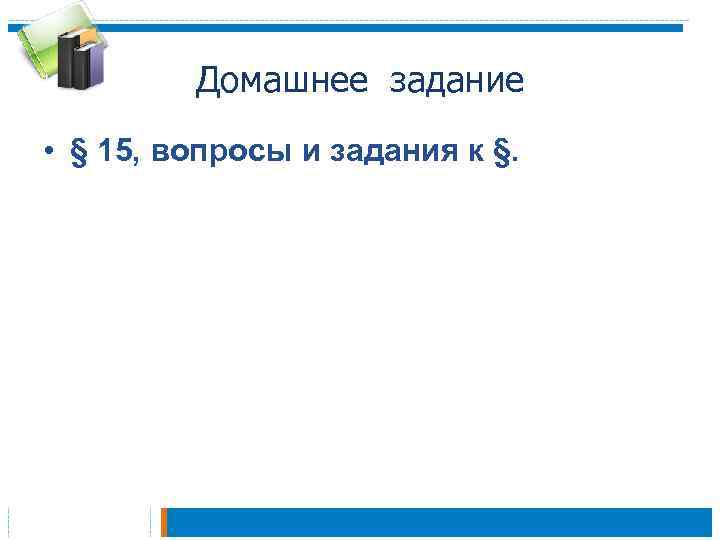 Домашнее задание

• § 15, вопросы и задания к §.